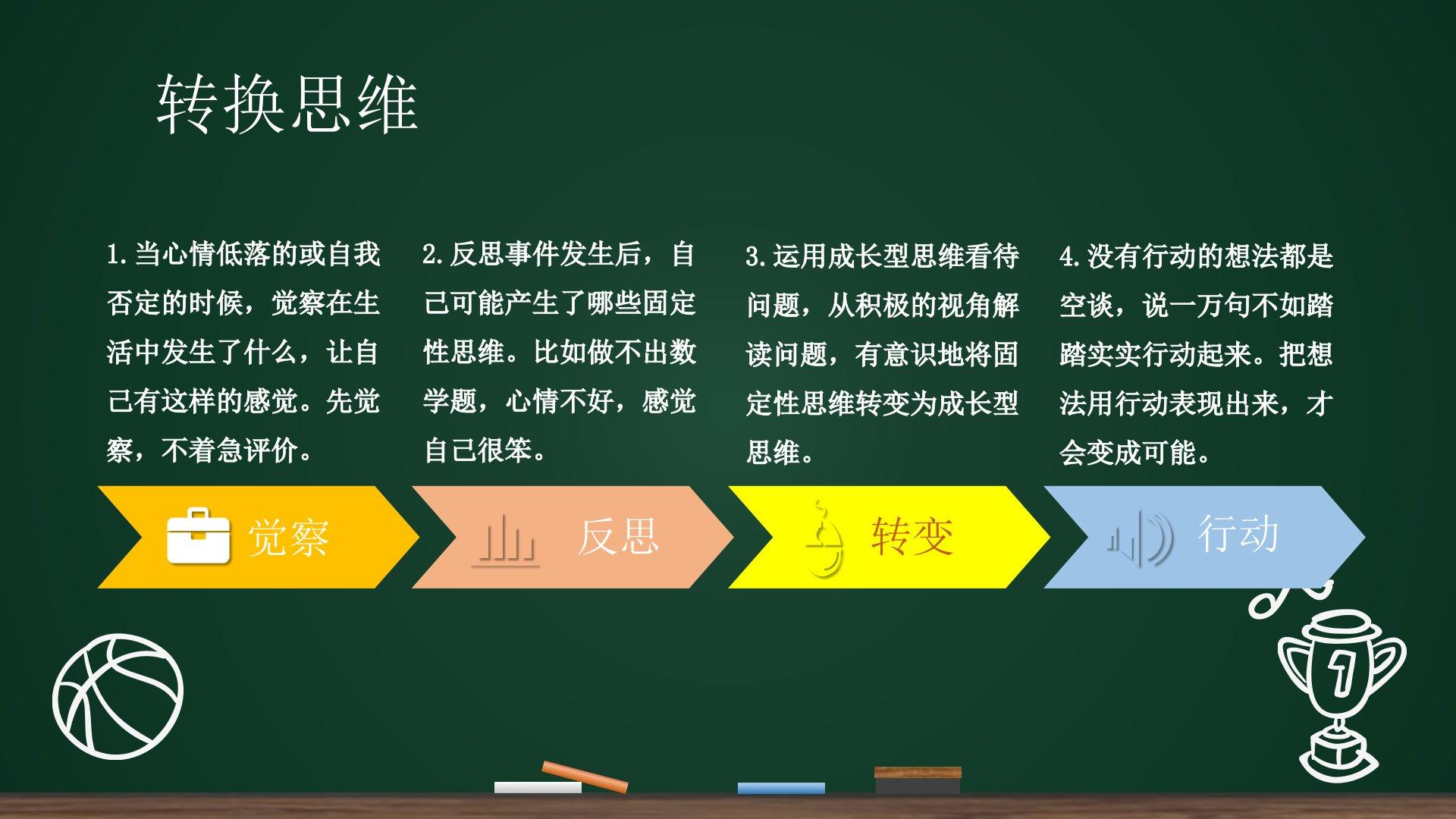 转换思维

1.当心情低落的或自我否定的时候，觉察在生活中发生了什么，让自己有这样的感觉。先觉察，不着急评价。

2.反思事件发生后，自己可能产生了哪些固定性思维。比如做不出数学题，心情不好，感觉自己很笨。

3.运用成长型思维看待问题，从积极的视角解读问题，有意识地将固定性思维转变为成长型思维。

4.没有行动的想法都是空谈，说一万句不如踏踏实实行动起来。把想法用行动表现出来，才会变成可能。

觉察

反思

转变

行动

1